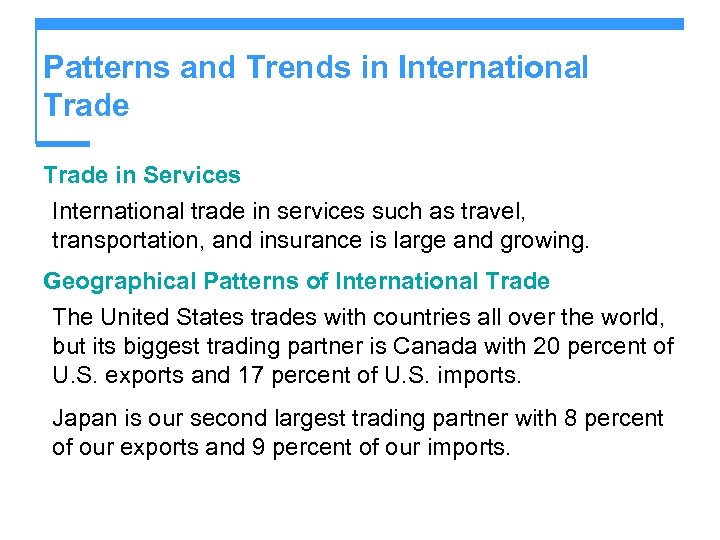 Patterns and Trends in International Trade

Trade in Services

International trade in services such as travel, transportation, and insurance is large and growing.

Geographical Patterns of International Trade

The United States trades with countries all over the world, but its biggest trading partner is Canada with 20 percent of U.S. exports and 17 percent of U.S. imports.

Japan is our second largest trading partner with 8 percent of our exports and 9 percent of our imports.